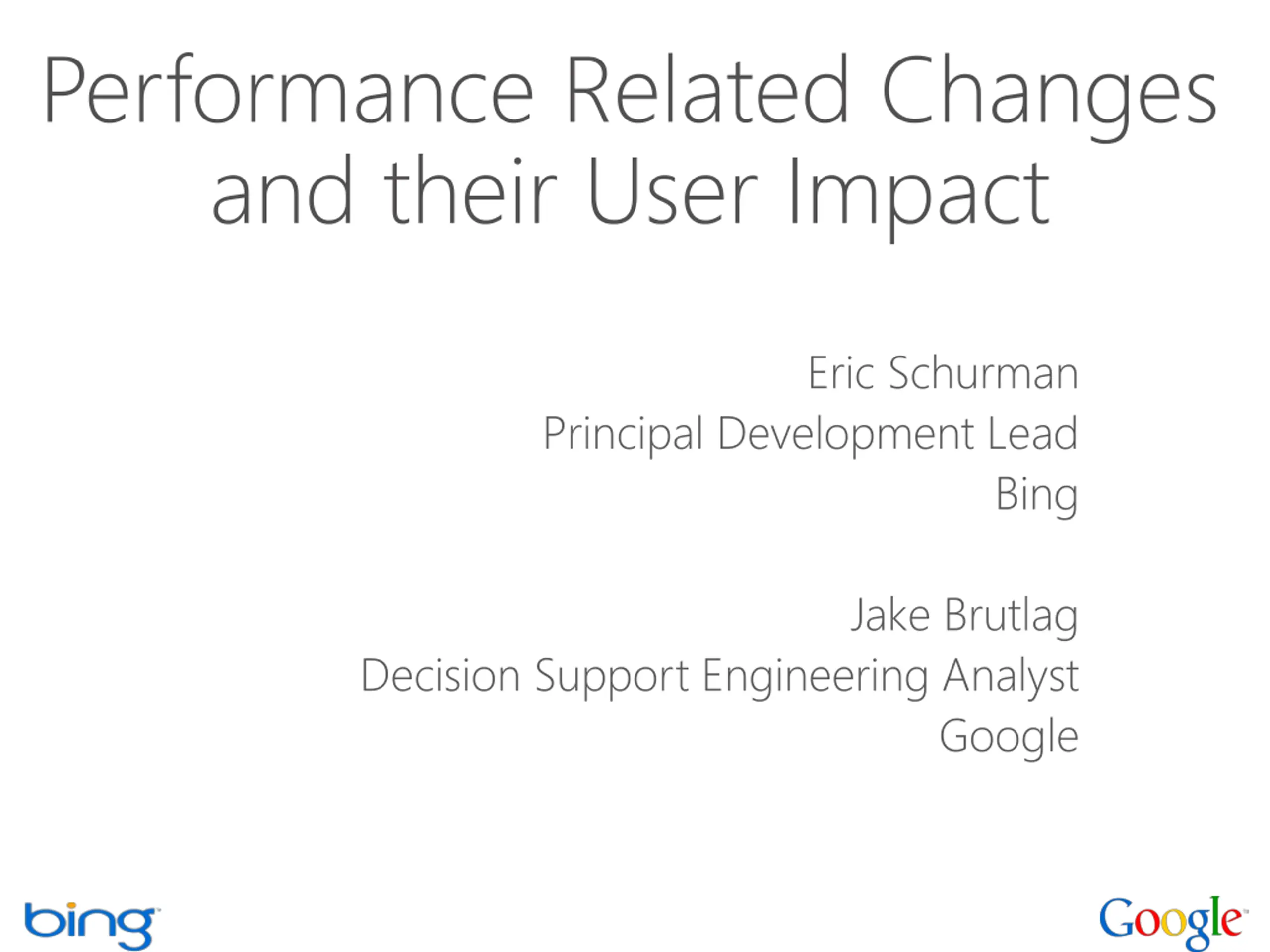 Performance Related Changes and their User Impact

Eric Schurman
Principal Development Lead
Bing

Jake Brutlag
Decision Support Engineering Analyst
Google

bing

Google